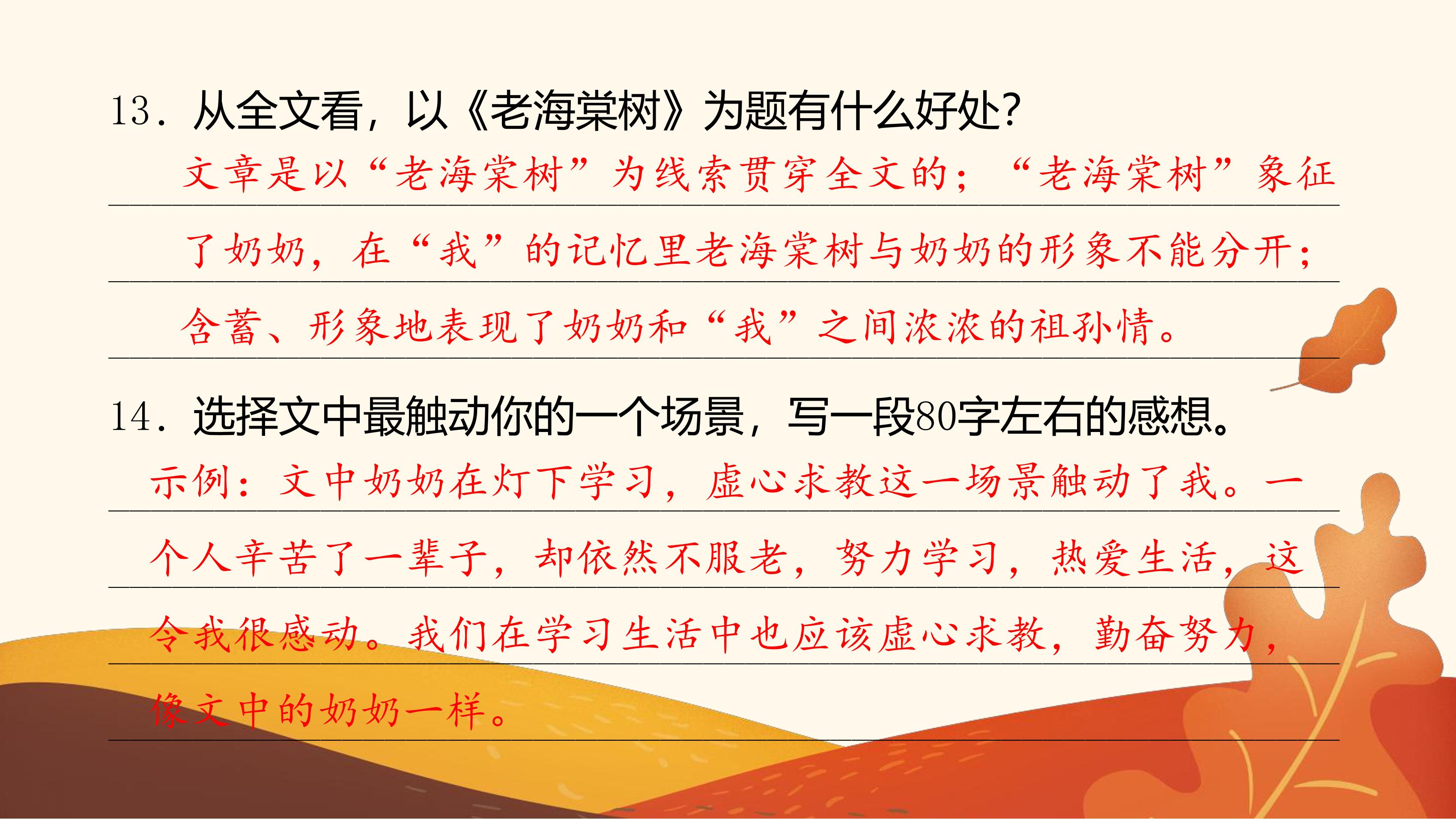 13．从全文看，以《老海棠树》为题有什么好处?

文章是以“老海棠树”为线索贯穿全文的；“老海棠树”象征了奶奶，在“我”的记忆里老海棠树与奶奶的形象不能分开；含蓄、形象地表现了奶奶和“我”之间浓浓的祖孙情。

14．选择文中最触动你的一个场景，写一段80字左右的感想。

示例：文中奶奶在灯下学习，虚心求教这一场景触动了我。一个人辛苦了一辈子，却依然不服老，努力学习，热爱生活，这令我很感动。我们在学习生活中也应该虚心求教，勤奋努力，像文中的奶奶一样。